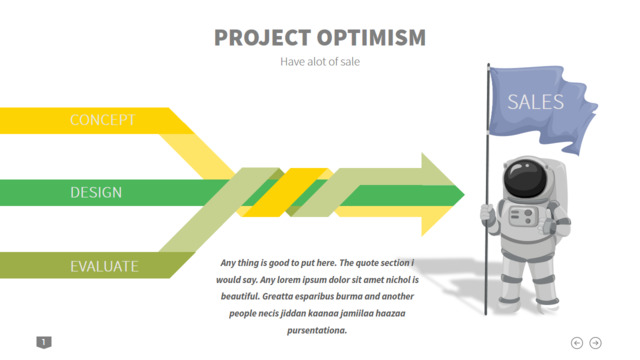 PROJECT OPTIMISM

Have alot of sale

CONCEPT

DESIGN

EVALUATE

SALES

Any thing is good to put here. The quote section i would say. Any lorem ipsum dolor sit amet nichol is beautiful. Greatta esparibus burma and another people necis jiddan kaanaa jamiilaa haazaa pursentationa.

1